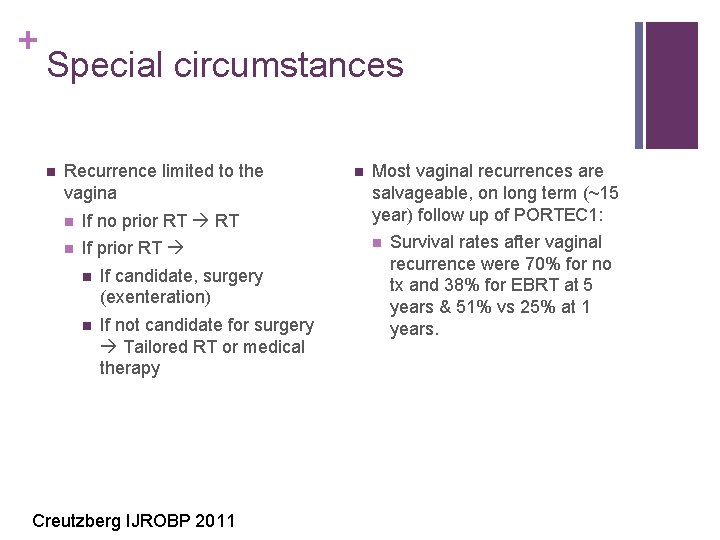 +
Special circumstances

- Recurrence limited to the vagina
  - If no prior RT → RT
  - If prior RT →
    - If candidate, surgery (exenteration)
    - If not candidate for surgery → Tailored RT or medical therapy

- Most vaginal recurrences are salvageable, on long term (~15 year) follow up of PORTEC1:
  - Survival rates after vaginal recurrence were 70% for no tx and 38% for EBRT at 5 years & 51% vs 25% at 1 years.

Creutzberg IJROBP 2011